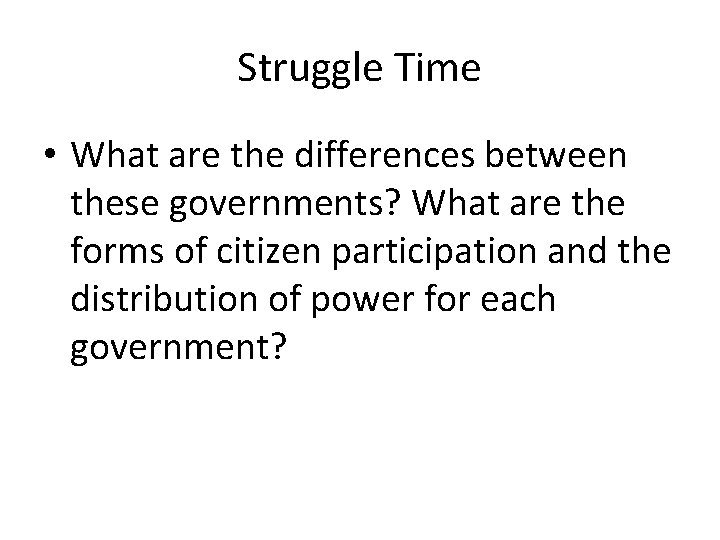 Struggle Time

• What are the differences between these governments? What are the forms of citizen participation and the distribution of power for each government?